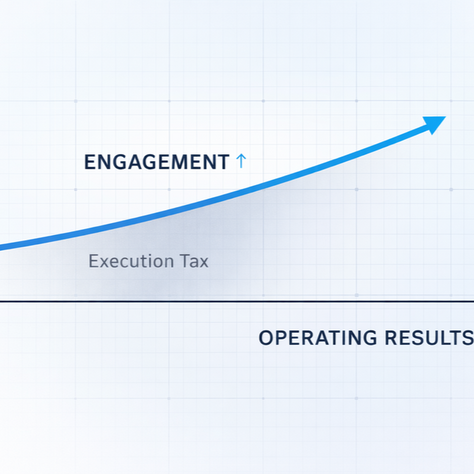 ENGAGEMENT ↑

Execution Tax

OPERATING RESULTS